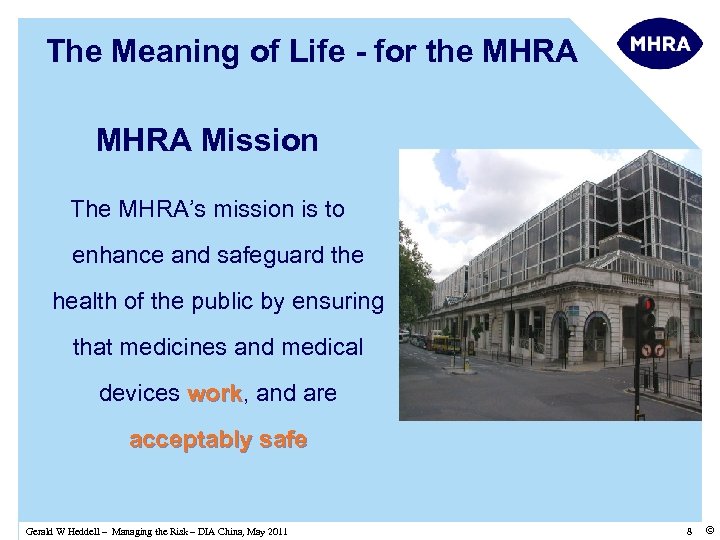 The Meaning of Life - for the MHRA

MHRA

MHRA Mission

The MHRA's mission is to enhance and safeguard the health of the public by ensuring that medicines and medical devices work, and are acceptably safe

Gerald W Heddell – Managing the Risk – DIA China, May 2011

8 ©